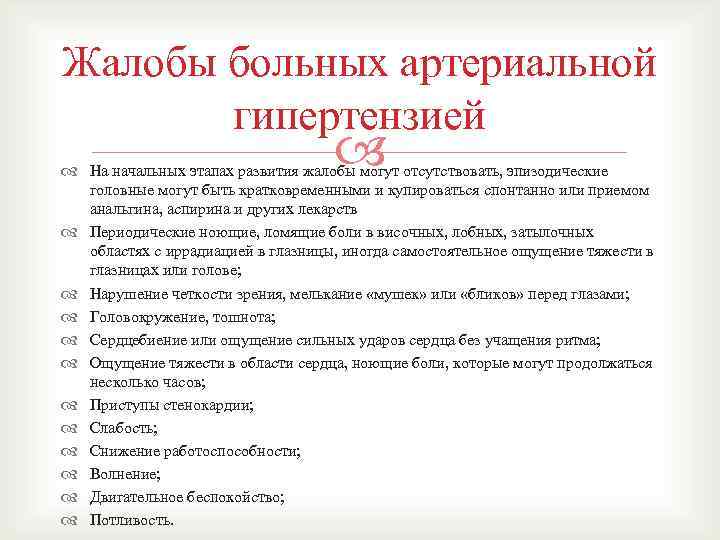 Жалобы больных артериальной гипертензией

На начальных этапах развития жалобы могут отсутствовать, эпизодические головные могут быть кратковременными и купироваться спонтанно или приемом анальгина, аспирина и других лекарств

Периодические ноющие, ломящие боли в височных, лобных, затылочных областях с иррадиацией в глазницы, иногда самостоятельное ощущение тяжести в глазницах или голове;

Нарушение четкости зрения, мелькание «мушек» или «бликов» перед глазами;

Головокружение, тошнота;

Сердцебиение или ощущение сильных ударов сердца без учащения ритма;

Ощущение тяжести в области сердца, ноющие боли, которые могут продолжаться несколько часов;

Приступы стенокардии;

Слабость;

Снижение работоспособности;

Волнение;

Двигательное беспокойство;

Потливость.